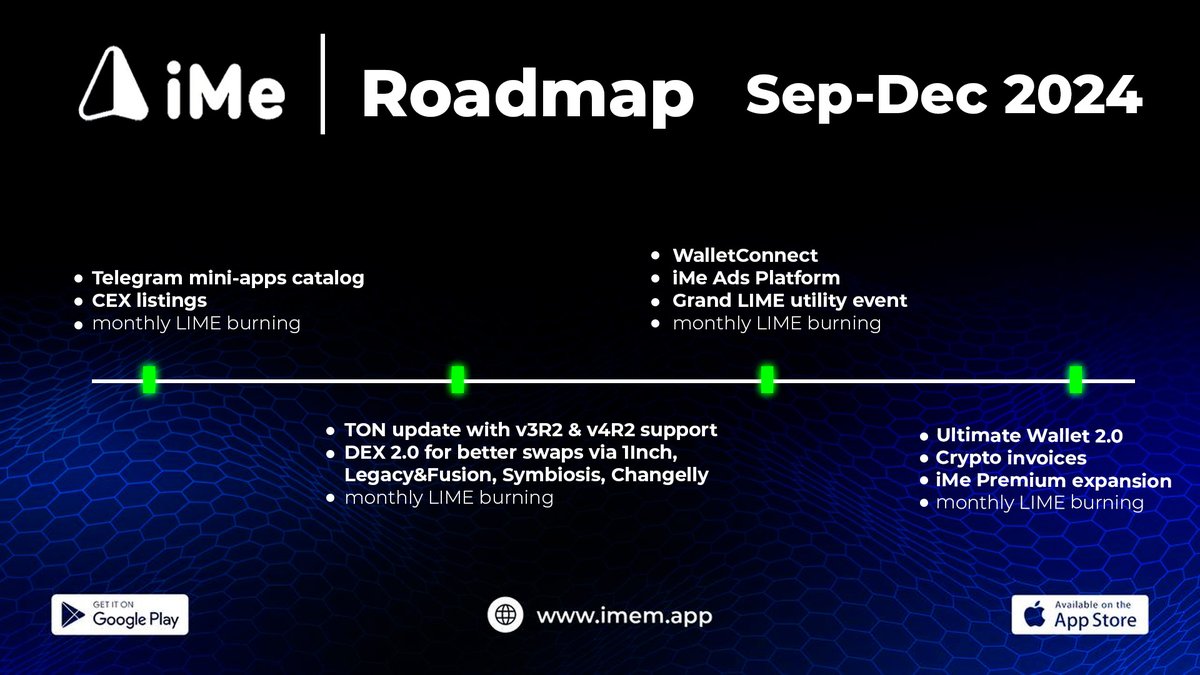 iMe | Roadmap Sep-Dec 2024

• Telegram mini-apps catalog
• CEX listings
• monthly LIME burning

• TON update with v3R2 & v4R2 support
• DEX 2.0 for better swaps via 1Inch, Legacy&Fusion, Symbiosis, Changelly
• monthly LIME burning

• WalletConnect
• iMe Ads Platform
• Grand LIME utility event
• monthly LIME burning

• Ultimate Wallet 2.0
• Crypto invoices
• iMe Premium expansion
• monthly LIME burning

GET IT ON Google Play

www.imem.app

Available on the App Store